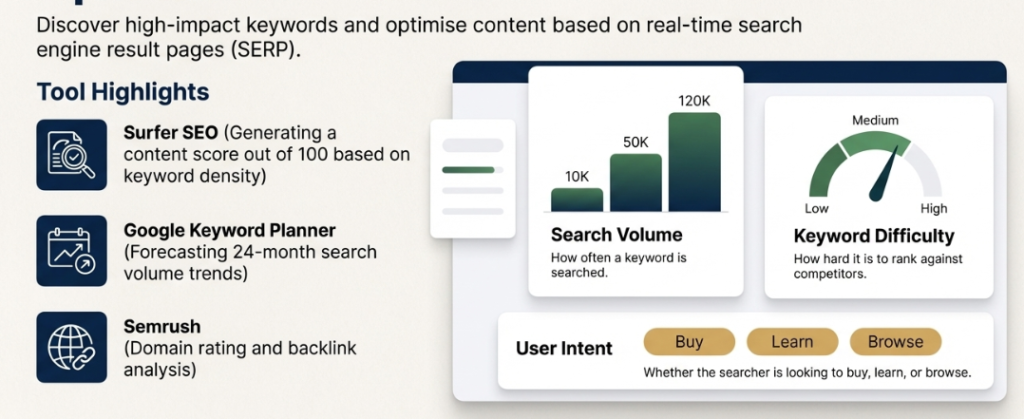 Discover high-impact keywords and optimise content based on real-time search engine result pages (SERP).

Tool Highlights

Surfer SEO (Generating a content score out of 100 based on keyword density)

Google Keyword Planner (Forecasting 24-month search volume trends)

Semrush (Domain rating and backlink analysis)

10K
50K
120K

Search Volume
How often a keyword is searched.

Medium
Low
High

Keyword Difficulty
How hard it is to rank against competitors.

User Intent
Buy
Learn
Browse
Whether the searcher is looking to buy, learn, or browse.